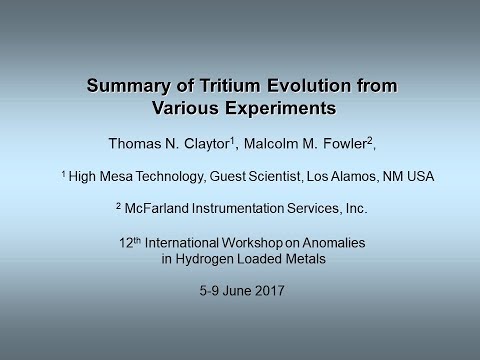 Summary of Tritium Evolution from Various Experiments

Thomas N. Claytor$^1$, Malcolm M. Fowler$^2$,

$^1$ High Mesa Technology, Guest Scientist, Los Alamos, NM USA

$^2$ McFarland Instrumentation Services, Inc.

12$^{th}$ International Workshop on Anomalies in Hydrogen Loaded Metals

5-9 June 2017